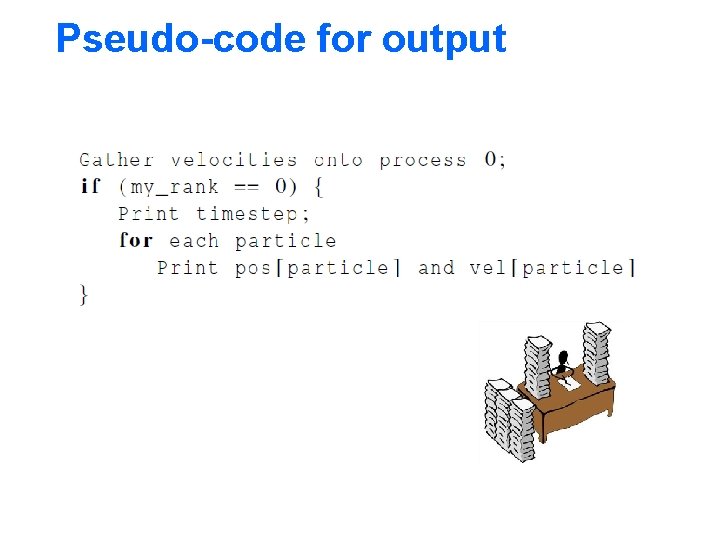 Pseudo-code for output

Gather velocities onto process 0;
if (my_rank == 0) {
Print timestep;
for each particle
Print pos[particle] and vel[particle]
}